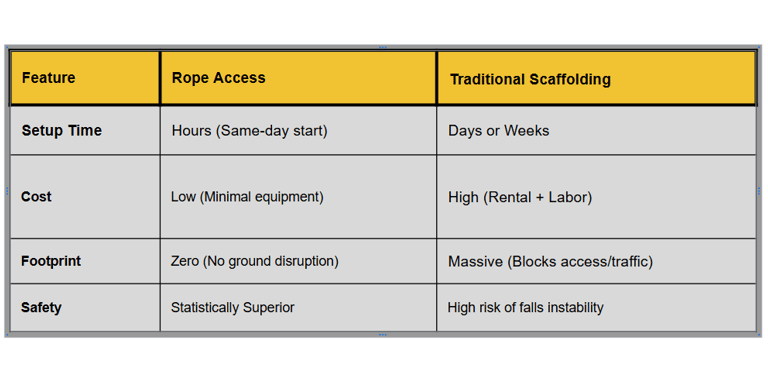 | Feature | Rope Access | Traditional Scaffolding |
|---|---|---|
| Setup Time | Hours (Same-day start) | Days or Weeks |
| Cost | Low (Minimal equipment) | High (Rental + Labor) |
| Footprint | Zero (No ground disruption) | Massive (Blocks access/traffic) |
| Safety | Statistically Superior | High risk of falls instability |